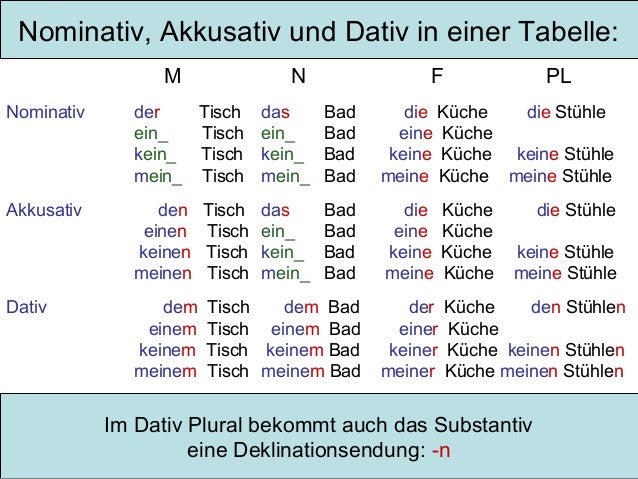 Nominativ, Akkusativ und Dativ in einer Tabelle:

| | M | N | F | PL |
|---|---|---|---|---|
| Nominativ | der Tisch | das Bad | die Küche | die Stühle |
| | ein_ Tisch | ein_ Bad | eine Küche | |
| | kein_ Tisch | kein_ Bad | keine Küche | keine Stühle |
| | mein_ Tisch | mein_ Bad | meine Küche | meine Stühle |
| Akkusativ | den Tisch | das Bad | die Küche | die Stühle |
| | einen Tisch | ein_ Bad | eine Küche | |
| | keinen Tisch | kein_ Bad | keine Küche | keine Stühle |
| | meinen Tisch | mein_ Bad | meine Küche | meine Stühle |
| Dativ | dem Tisch | dem Bad | der Küche | den Stühlen |
| | einem Tisch | einem Bad | einer Küche | |
| | keinem Tisch | keinem Bad | keiner Küche | keinen Stühlen |
| | meinem Tisch | meinem Bad | meiner Küche | meinen Stühlen |

Im Dativ Plural bekommt auch das Substantiv eine Deklinationsendung: -n